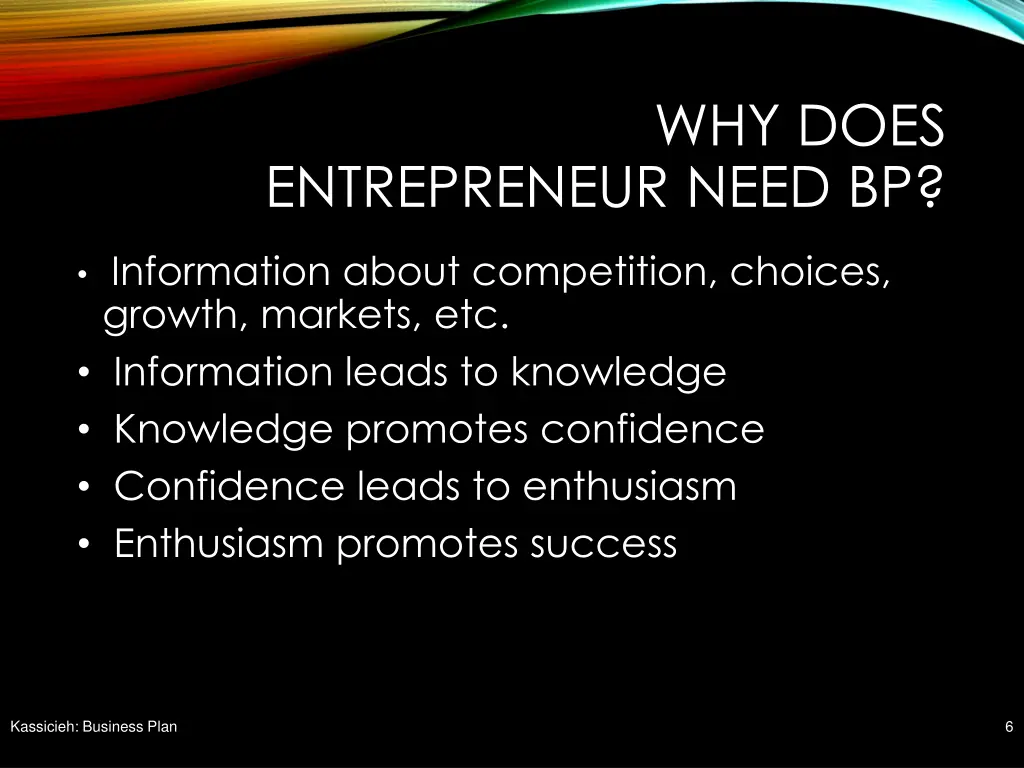 WHY DOES ENTREPRENEUR NEED BP?

• Information about competition, choices, growth, markets, etc.
• Information leads to knowledge
• Knowledge promotes confidence
• Confidence leads to enthusiasm
• Enthusiasm promotes success

Kassicieh: Business Plan

6